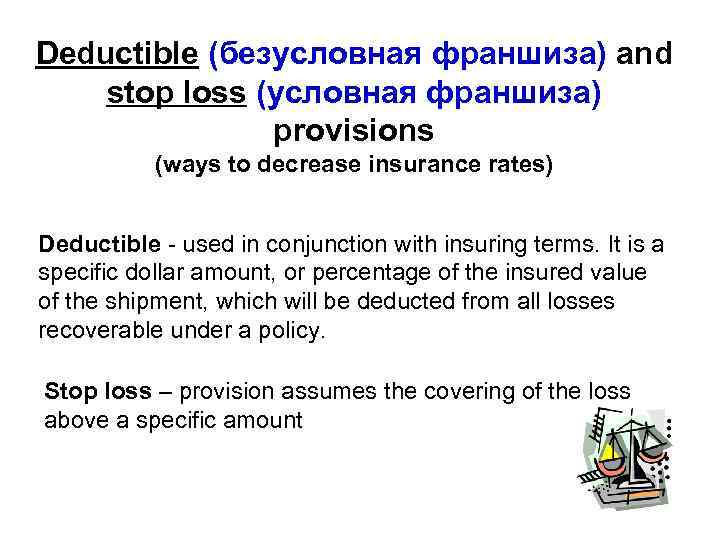 Deductible (безусловная франшиза) and stop loss (условная франшиза) provisions
(ways to decrease insurance rates)

Deductible - used in conjunction with insuring terms. It is a specific dollar amount, or percentage of the insured value of the shipment, which will be deducted from all losses recoverable under a policy.

Stop loss – provision assumes the covering of the loss above a specific amount